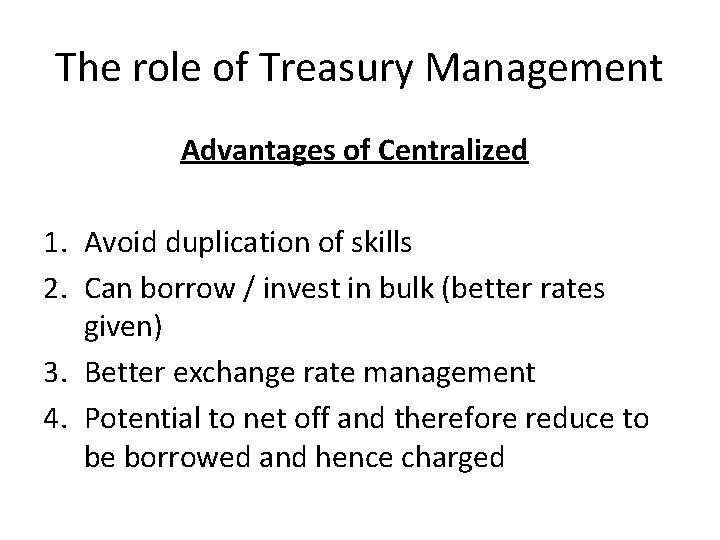 The role of Treasury Management

Advantages of Centralized

1. Avoid duplication of skills
2. Can borrow / invest in bulk (better rates given)
3. Better exchange rate management
4. Potential to net off and therefore reduce to be borrowed and hence charged